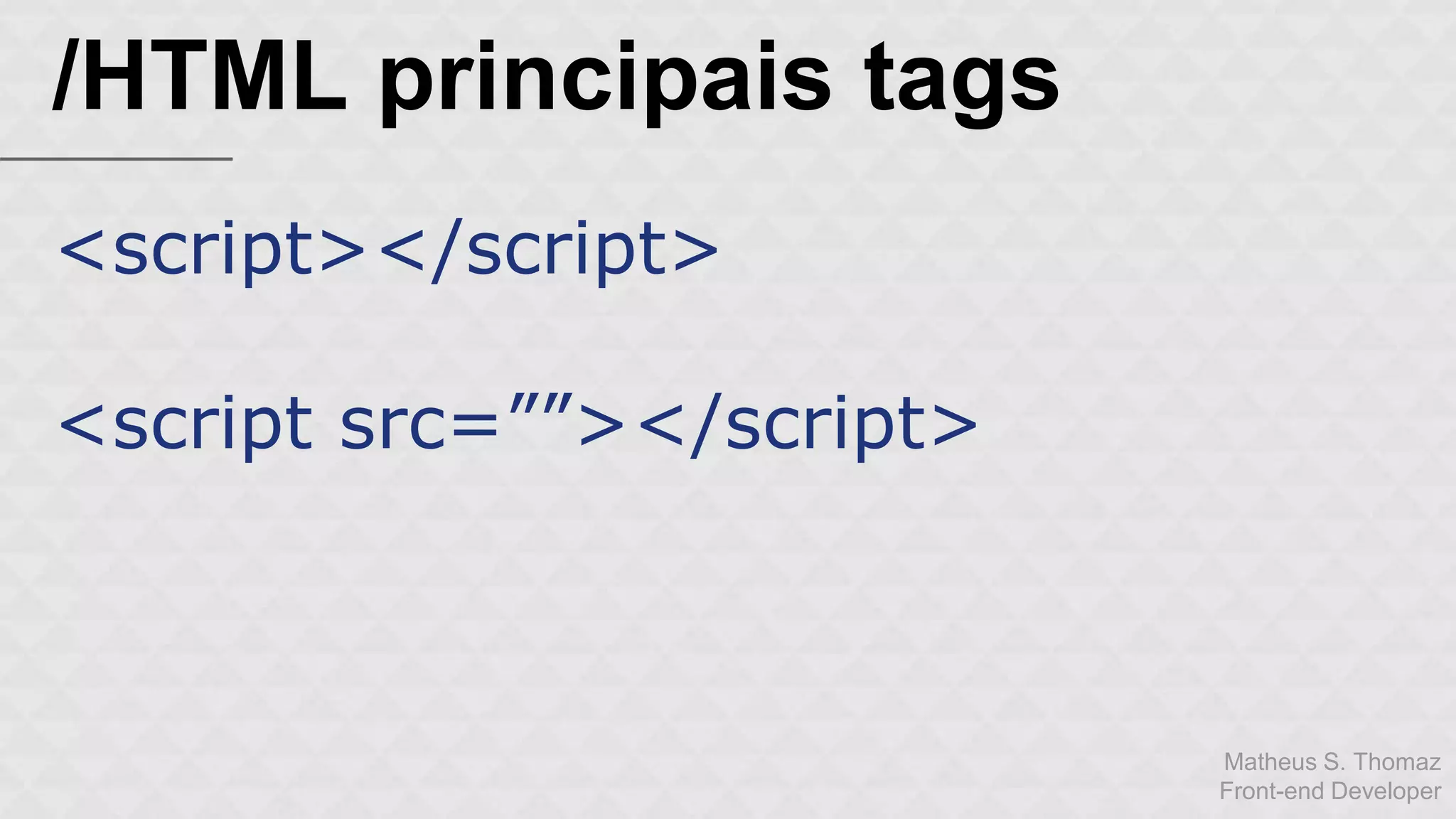 /HTML principais tags

<script></script>

<script src=””></script>

Matheus S. Thomaz
Front-end Developer